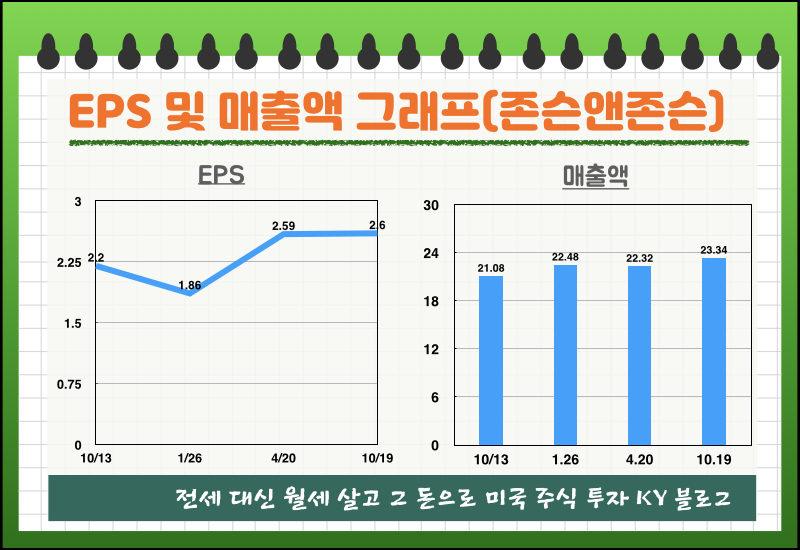 EPS 및 매출액 그래프(존슨앤존슨)

EPS

3
2.25
1.5
0.75
0
2.2
1.86
2.59
2.6
10/13
1/26
4/20
10/19

매출액

30
24
18
12
6
0
21.08
22.48
22.32
23.34
10/13
1.26
4.20
10.19

전세 대신 월세 살고 그 돈으로 미국 주식 투자 KY 블로그